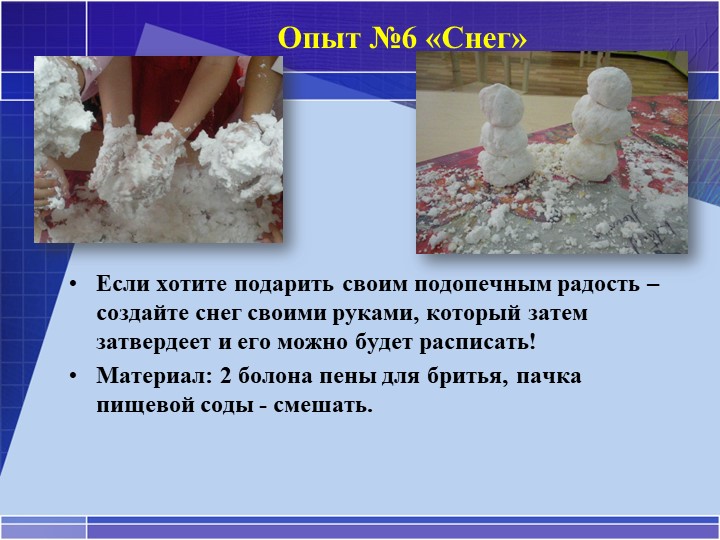 Опыт №6 «Снег»

• Если хотите подарить своим подопечным радость – создайте снег своими руками, который затем затвердеет и его можно будет расписать!

• Материал: 2 болона пены для бритья, пачка пищевой соды - смешать.